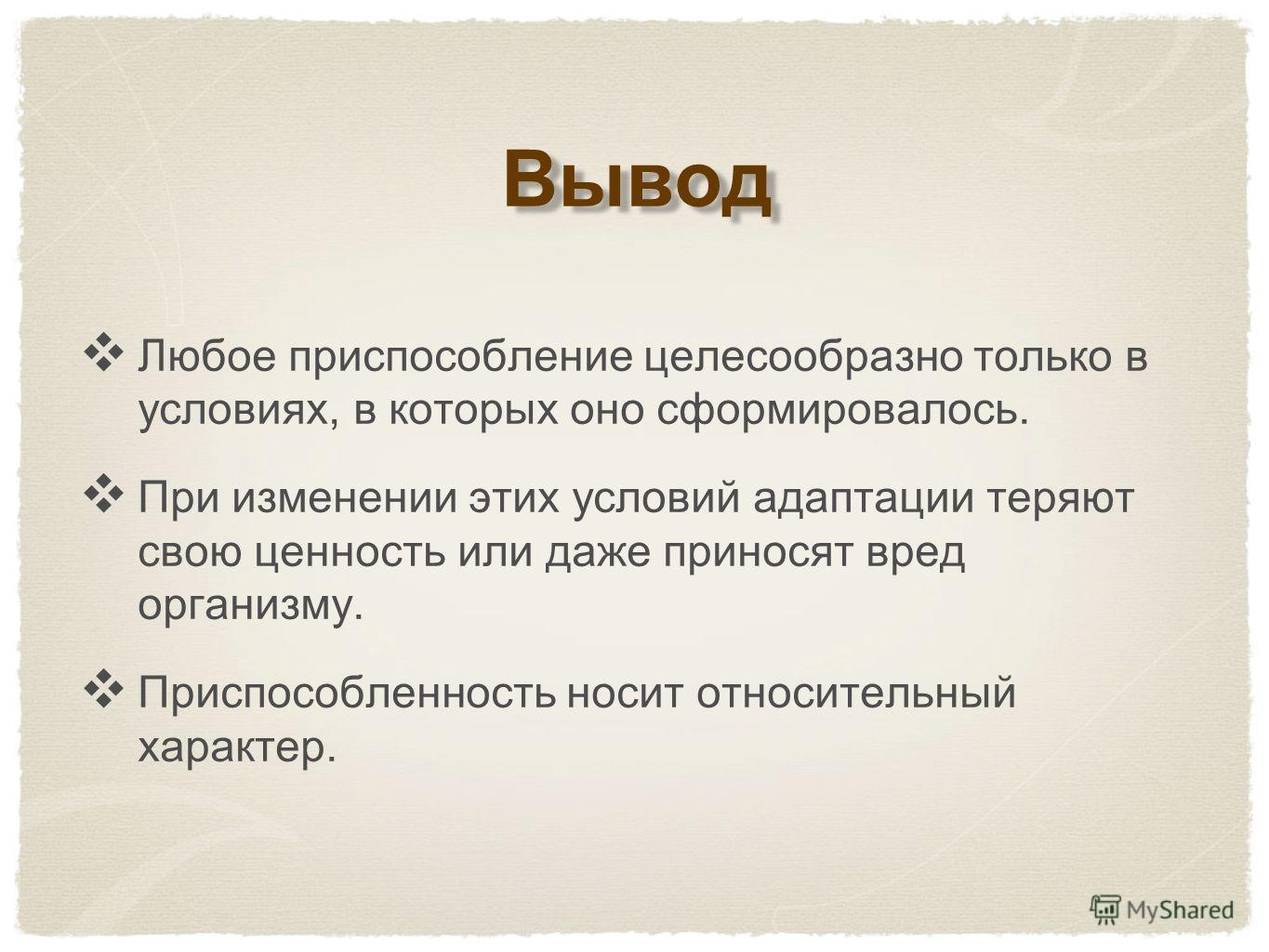 Вывод

❖ Любое приспособление целесообразно только в условиях, в которых оно сформировалось.

❖ При изменении этих условий адаптации теряют свою ценность или даже приносят вред организму.

❖ Приспособленность носит относительный характер.

MyShared